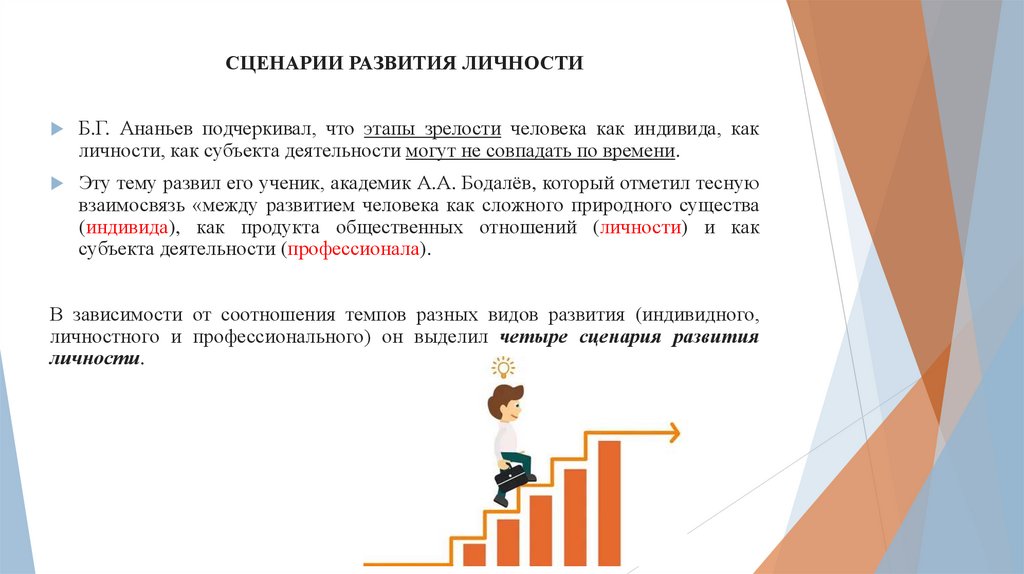 СЦЕНАРИИ РАЗВИТИЯ ЛИЧНОСТИ

Б.Г. Ананьев подчеркивал, что этапы зрелости человека как индивида, как личности, как субъекта деятельности могут не совпадать по времени.

Эту тему развил его ученик, академик А.А. Бодалёв, который отметил тесную взаимосвязь «между развитием человека как сложного природного существа (индивида), как продукта общественных отношений (личности) и как субъекта деятельности (профессионала).

В зависимости от соотношения темпов разных видов развития (индивидного, личностного и профессионального) он выделил четыре сценария развития личности.